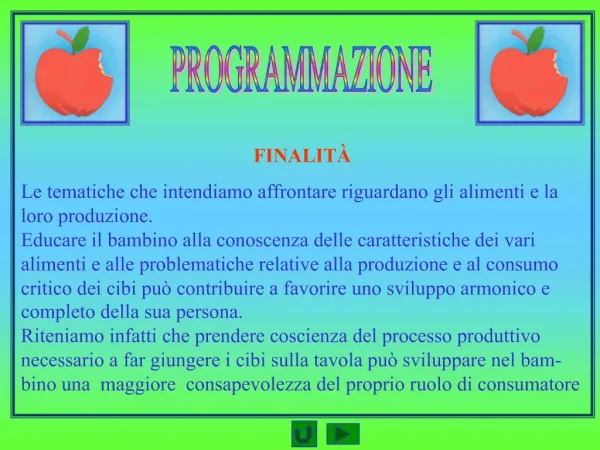 PROGRAMMAZIONE

FINALITÀ

Le tematiche che intendiamo affrontare riguardano gli alimenti e la loro produzione.
Educare il bambino alla conoscenza delle caratteristiche dei vari alimenti e alle problematiche relative alla produzione e al consumo critico dei cibi può contribuire a favorire uno sviluppo armonico e completo della sua persona.
Riteniamo infatti che prendere coscienza del processo produttivo necessario a far giungere i cibi sulla tavola può sviluppare nel bambino una maggiore consapevolezza del proprio ruolo di consumatore